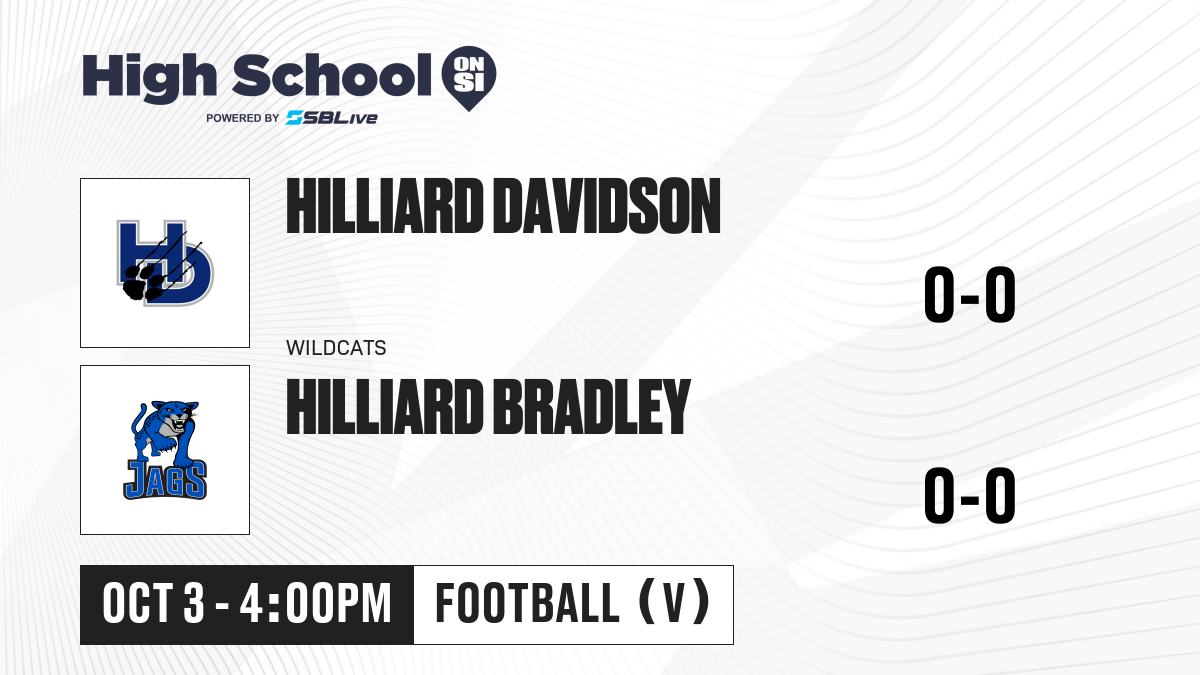 High School ON SI
POWERED BY SBLive

HD

HILLIARD DAVIDSON

0-0

WILDCATS

JAGS

HILLIARD BRADLEY

0-0

OCT 3 - 4:00PM

FOOTBALL (V)